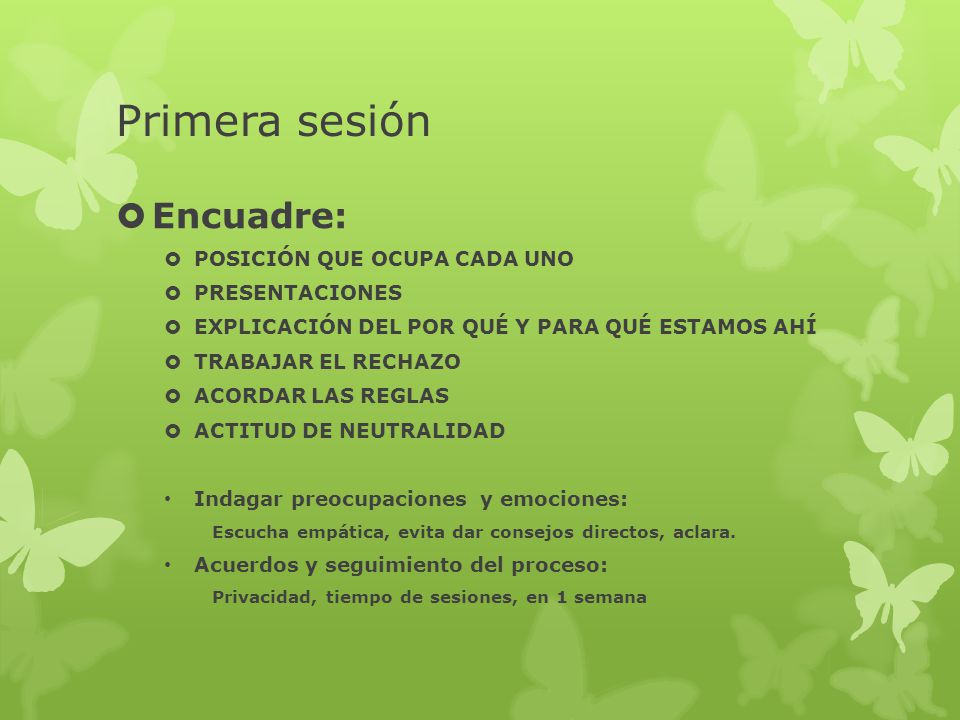 Primera sesión

Encuadre:

POSICIÓN QUE OCUPA CADA UNO
PRESENTACIONES
EXPLICACIÓN DEL POR QUÉ Y PARA QUÉ ESTAMOS AHÍ
TRABAJAR EL RECHAZO
ACORDAR LAS REGLAS
ACTITUD DE NEUTRALIDAD

• Indagar preocupaciones y emociones:
Escucha empática, evita dar consejos directos, aclara.
• Acuerdos y seguimiento del proceso:
Privacidad, tiempo de sesiones, en 1 semana